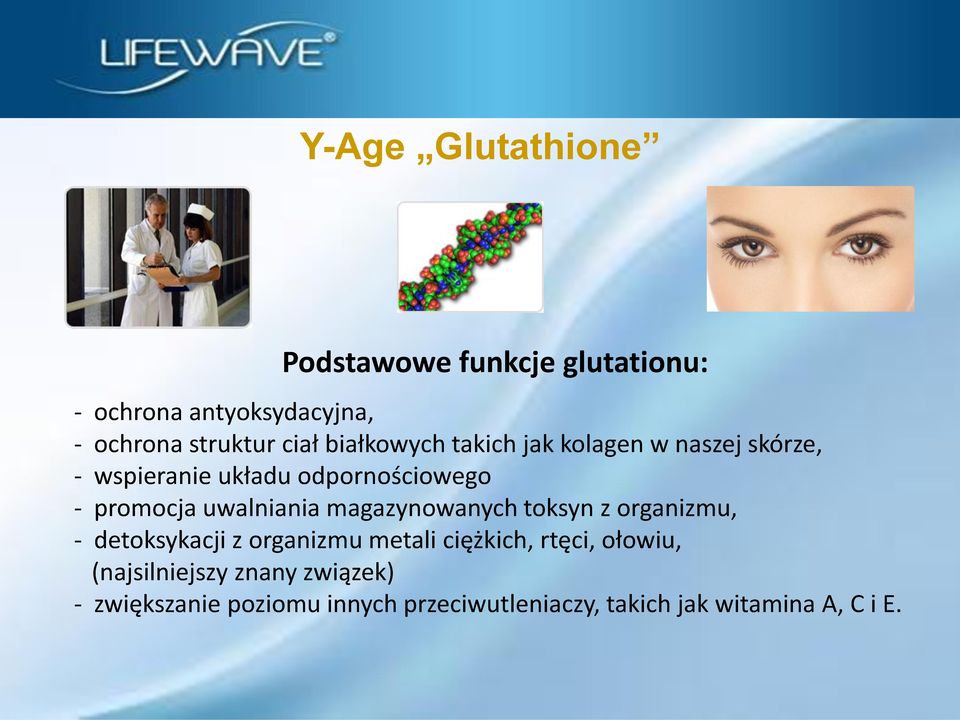 LIFEWAVE®

Y-Age „Glutathione”

Podstawowe funkcje glutationu:

- ochrona antyoksydacyjna,
- ochrona struktur ciał białkowych takich jak kolagen w naszej skórze,
- wspieranie układu odpornościowego
- promocja uwalniania magazynowanych toksyn z organizmu,
- detoksykacji z organizmu metali ciężkich, rtęci, ołowiu, (najsilniejszy znany związek)
- zwiększanie poziomu innych przeciwutleniaczy, takich jak witamina A, C i E.